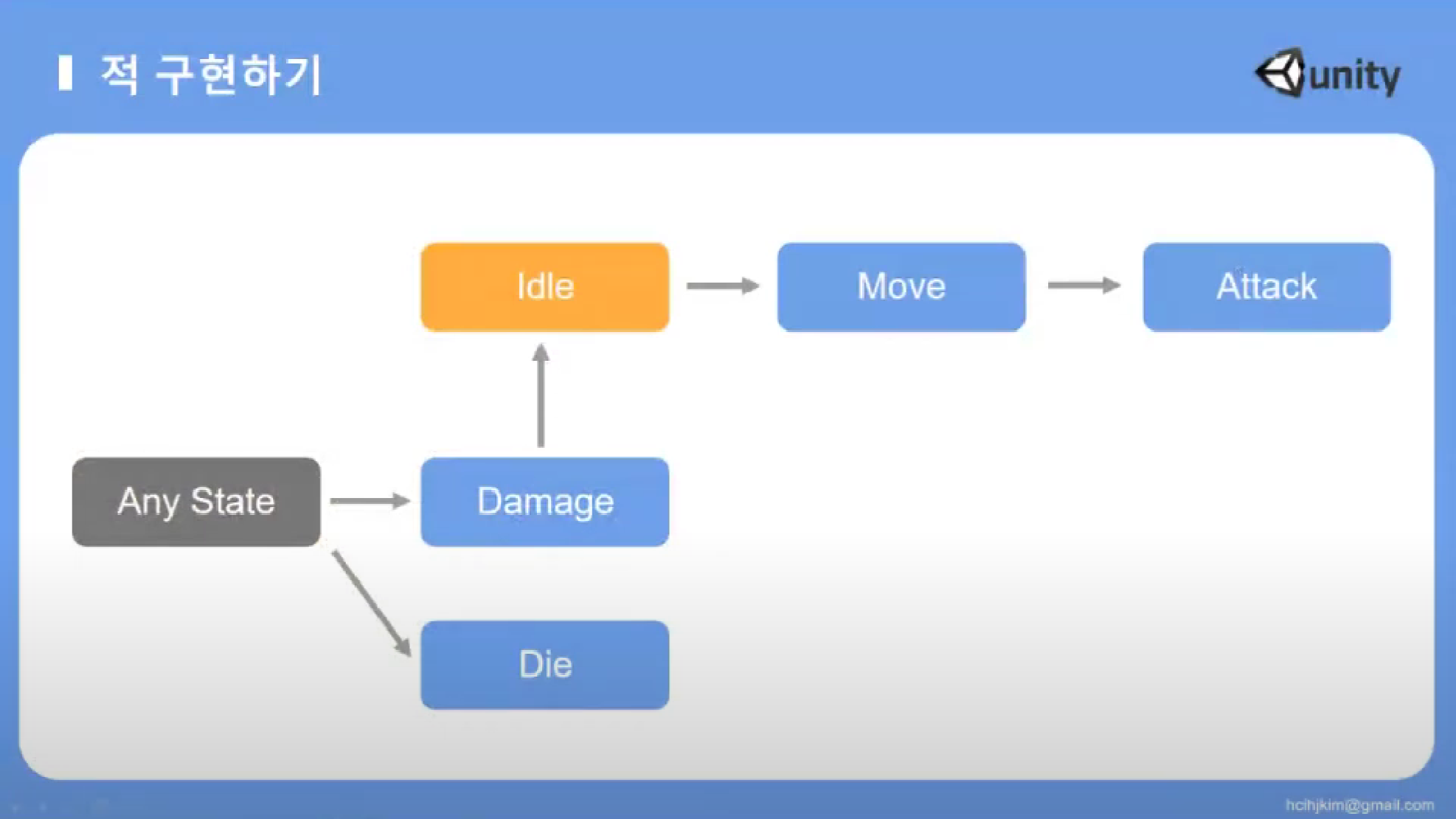 적 구현하기

unity

Idle

Move

Attack

Any State

Damage

Die

hcihjkim@gmail.com